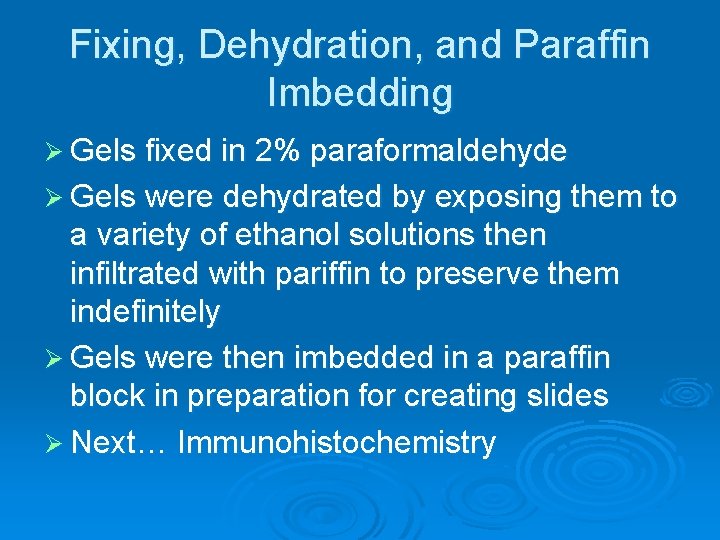 Fixing, Dehydration, and Paraffin Imbedding

➢ Gels fixed in 2% paraformaldehyde

➢ Gels were dehydrated by exposing them to a variety of ethanol solutions then infiltrated with pariffin to preserve them indefinitely

➢ Gels were then imbedded in a paraffin block in preparation for creating slides

➢ Next… Immunohistochemistry